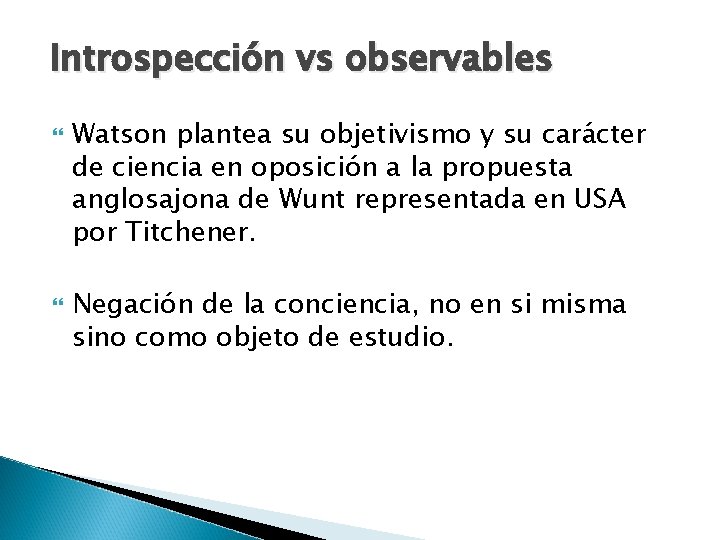 Introspección vs observables

Watson plantea su objetivismo y su carácter de ciencia en oposición a la propuesta anglosajona de Wunt representada en USA por Titchener.

Negación de la conciencia, no en si misma sino como objeto de estudio.